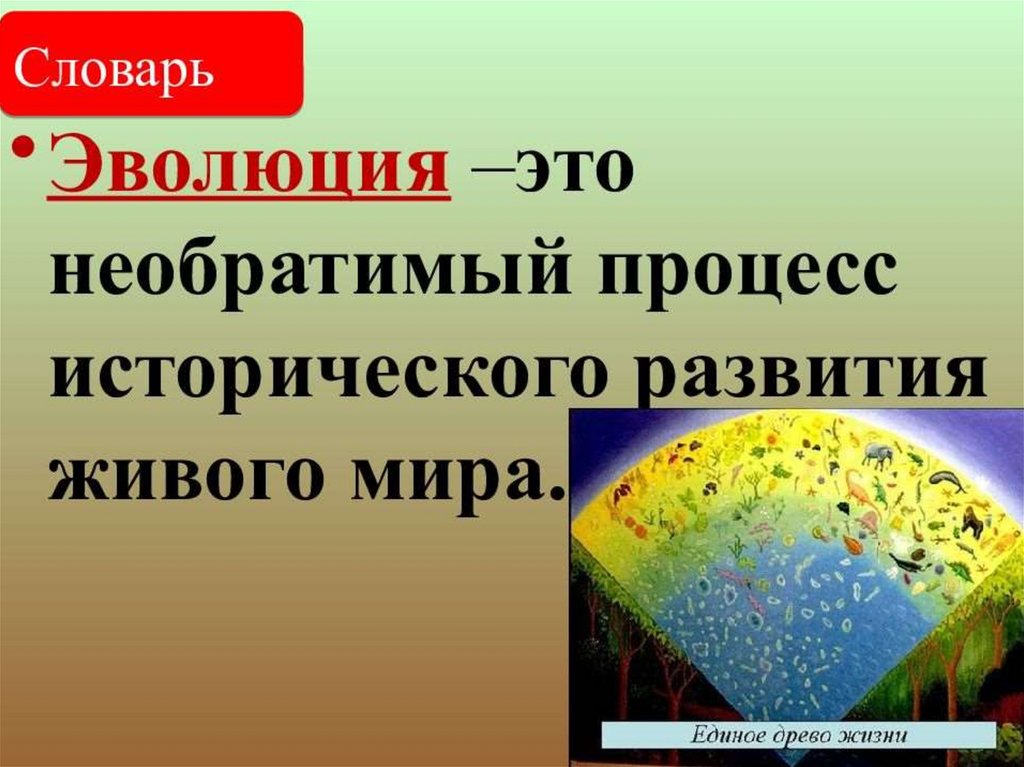 Словарь

• Эволюция –это необратимый процесс исторического развития живого мира.

Единое древо жизни